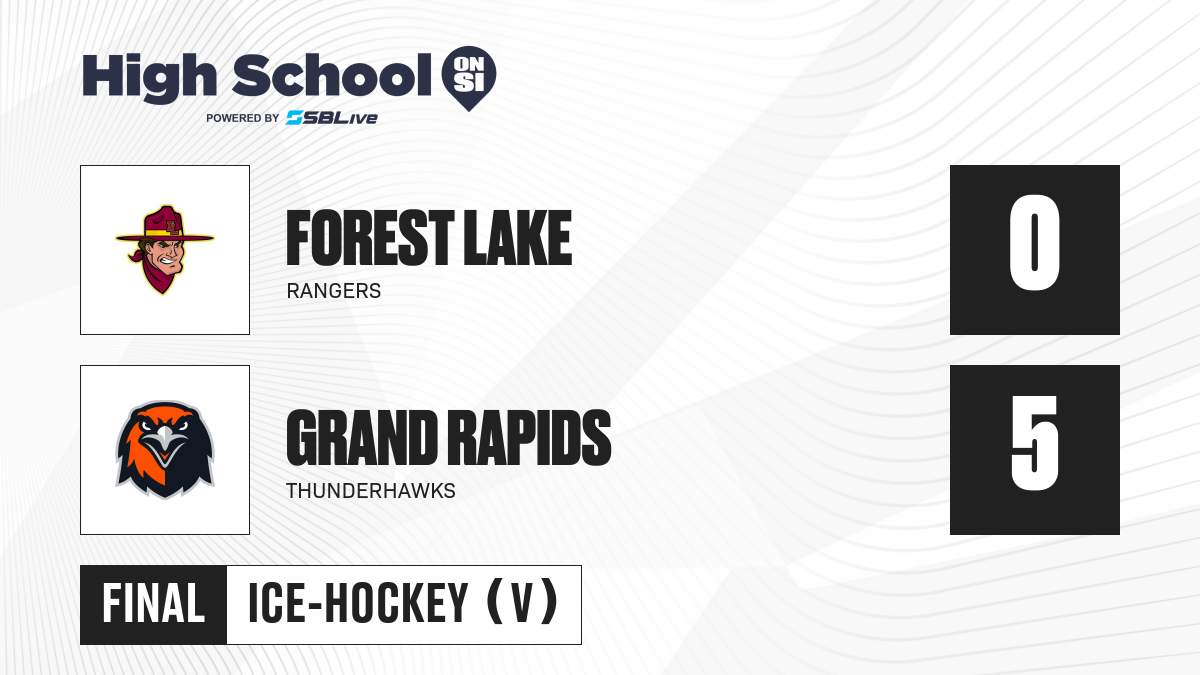 High School ON SI
POWERED BY SBLive

FOREST LAKE
RANGERS
0

GRAND RAPIDS
THUNDERHAWKS
5

FINAL ICE-HOCKEY (V)